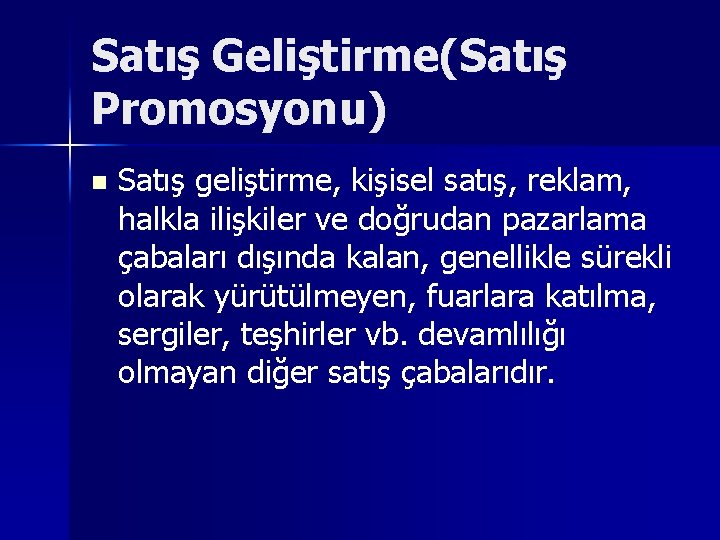 Satış Geliştirme(Satış Promosyonu)

Satış geliştirme, kişisel satış, reklam, halkla ilişkiler ve doğrudan pazarlama çabaları dışında kalan, genellikle sürekli olarak yürütülmeyen, fuarlara katılma, sergiler, teşhirler vb. devamlılığı olmayan diğer satış çabalarıdır.